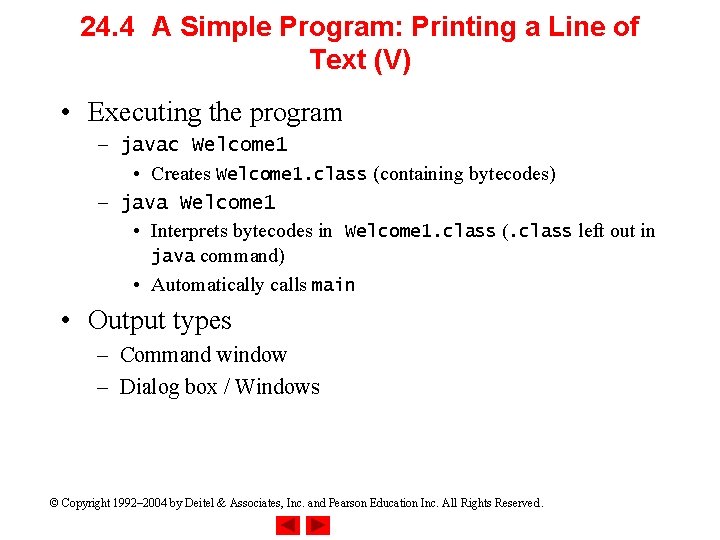 24.4 A Simple Program: Printing a Line of Text (V)

• Executing the program
– javac Welcome1
• Creates Welcome1.class (containing bytecodes)
– java Welcome1
• Interprets bytecodes in Welcome1.class (.class left out in java command)
• Automatically calls main

• Output types
– Command window
– Dialog box / Windows

© Copyright 1992–2004 by Deitel & Associates, Inc. and Pearson Education Inc. All Rights Reserved.